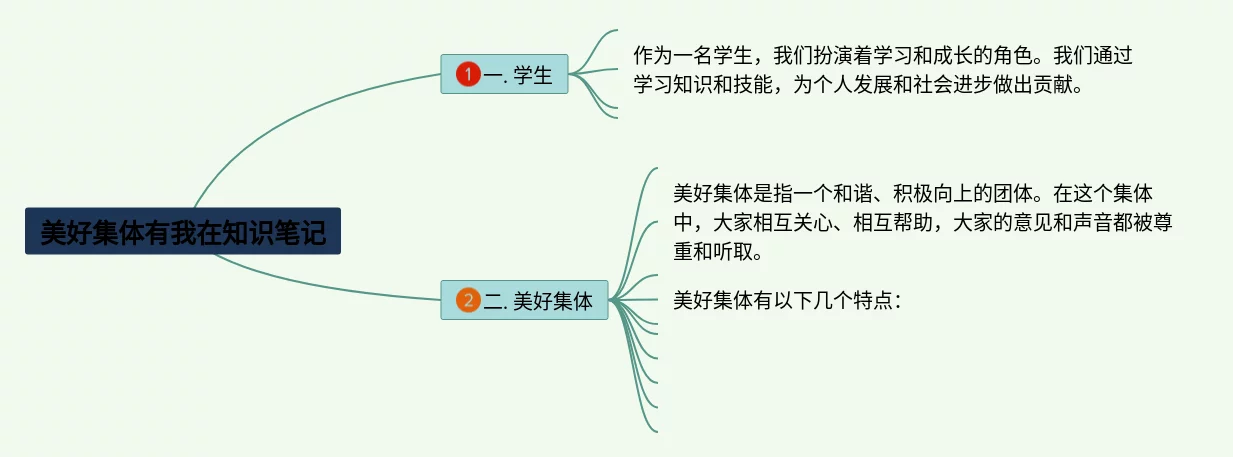 美好集体有我在知识笔记

1 一. 学生

作为一名学生，我们扮演着学习和成长的角色。我们通过学习知识和技能，为个人发展和社会进步做出贡献。

2 二. 美好集体

美好集体是指一个和谐、积极向上的团体。在这个集体中，大家相互关心、相互帮助，大家的意见和声音都被尊重和听取。

美好集体有以下几个特点：